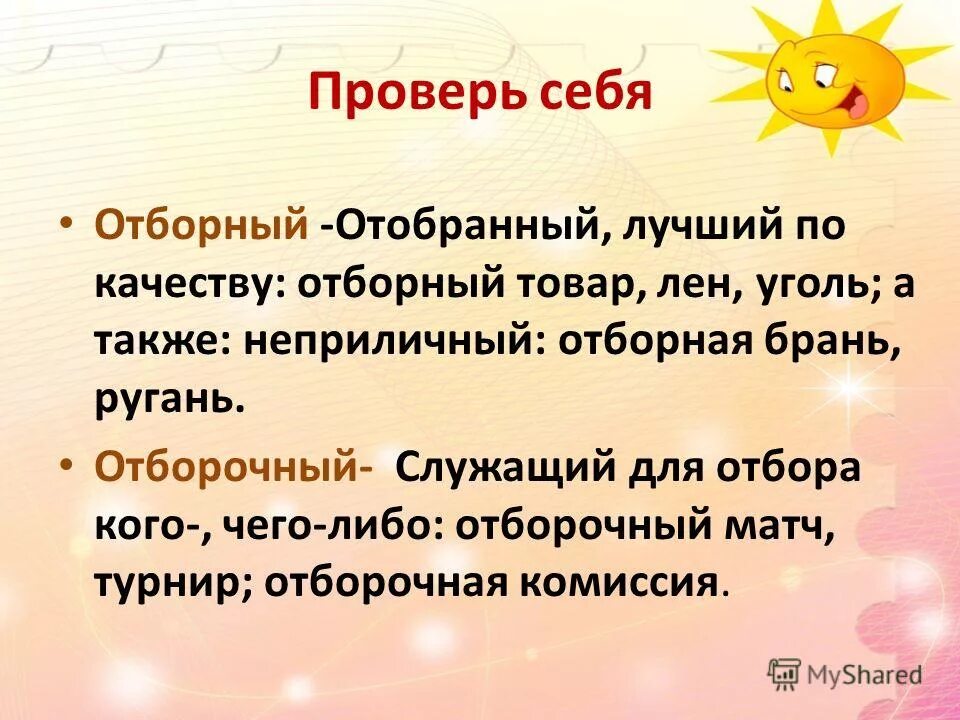 Проверь себя

• Отборный -Отобранный, лучший по качеству: отборный товар, лен, уголь; а также: неприличный: отборная брань, ругань.

• Отборочный- Служащий для отбора кого-, чего-либо: отборочный матч, турнир; отборочная комиссия.

MyShared